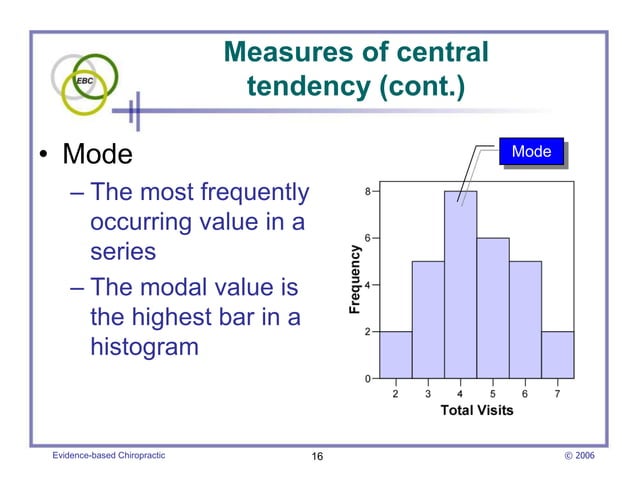 EBC

Measures of central tendency (cont.)

• Mode
– The most frequently occurring value in a series
– The modal value is the highest bar in a histogram

Mode

Frequency
8
6
4
2
0
2 3 4 5 6 7
Total Visits

Evidence-based Chiropractic
16
© 2006